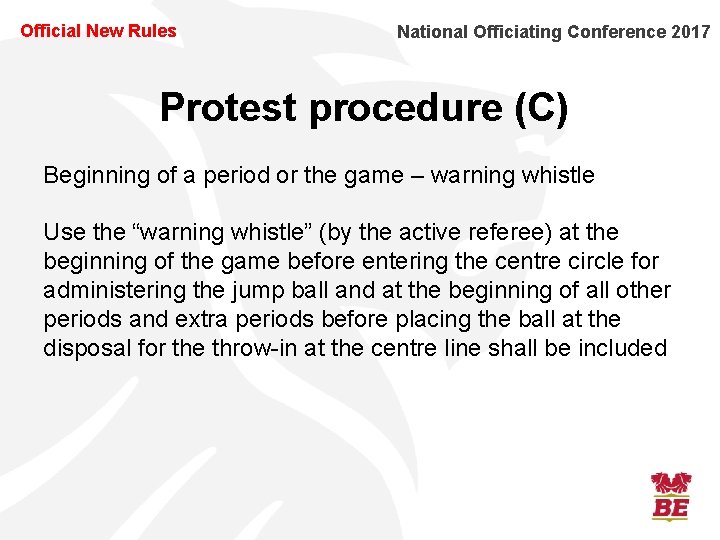 Official New Rules

National Officiating Conference 2017

Protest procedure (C)

Beginning of a period or the game – warning whistle

Use the “warning whistle” (by the active referee) at the beginning of the game before entering the centre circle for administering the jump ball and at the beginning of all other periods and extra periods before placing the ball at the disposal for the throw-in at the centre line shall be included

BE